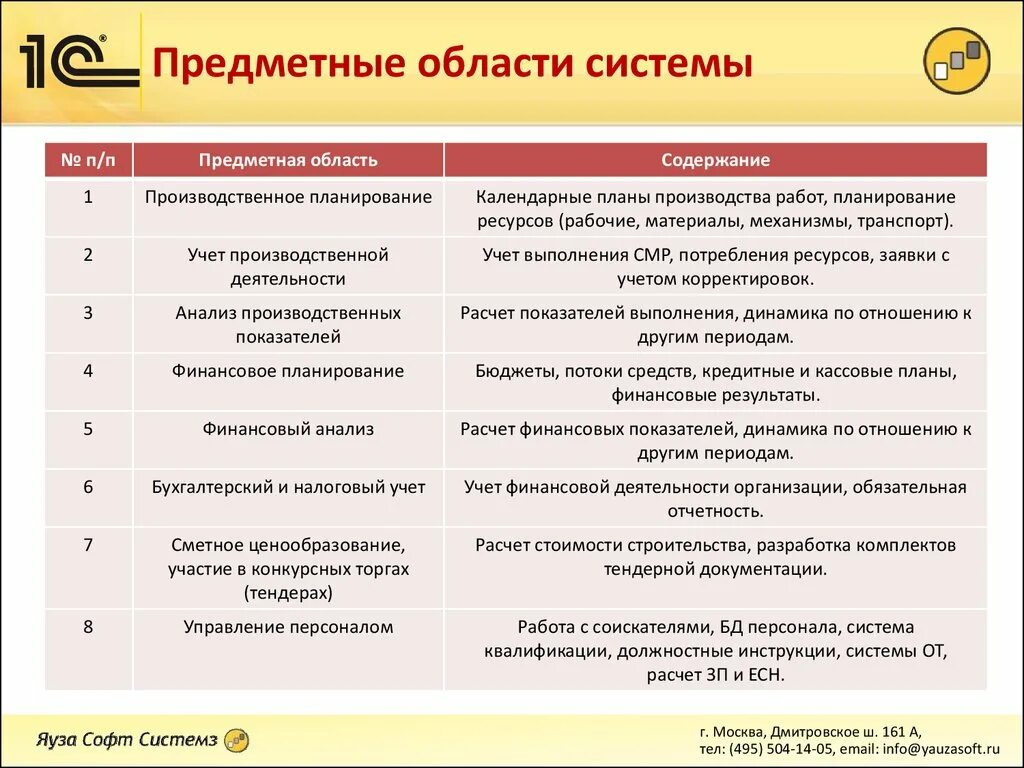 1С

Предметные области системы

| № п/п | Предметная область | Содержание |
|---|---|---|
| 1 | Производственное планирование | Календарные планы производства работ, планирование ресурсов (рабочие, материалы, механизмы, транспорт). |
| 2 | Учет производственной деятельности | Учет выполнения СМР, потребления ресурсов, заявки с учетом корректировок. |
| 3 | Анализ производственных показателей | Расчет показателей выполнения, динамика по отношению к другим периодам. |
| 4 | Финансовое планирование | Бюджеты, потоки средств, кредитные и кассовые планы, финансовые результаты. |
| 5 | Финансовый анализ | Расчет финансовых показателей, динамика по отношению к другим периодам. |
| 6 | Бухгалтерский и налоговый учет | Учет финансовой деятельности организации, обязательная отчетность. |
| 7 | Сметное ценообразование, участие в конкурсных торгах (тендерах) | Расчет стоимости строительства, разработка комплектов тендерной документации. |
| 8 | Управление персоналом | Работа с соискателями, БД персонала, система квалификации, должностные инструкции, системы ОТ, расчет ЗП и ЕСН. |

Яуза Софт Системз

г. Москва, Дмитровское ш. 161 А,
тел: (495) 504-14-05, email: info@yauzasoft.ru